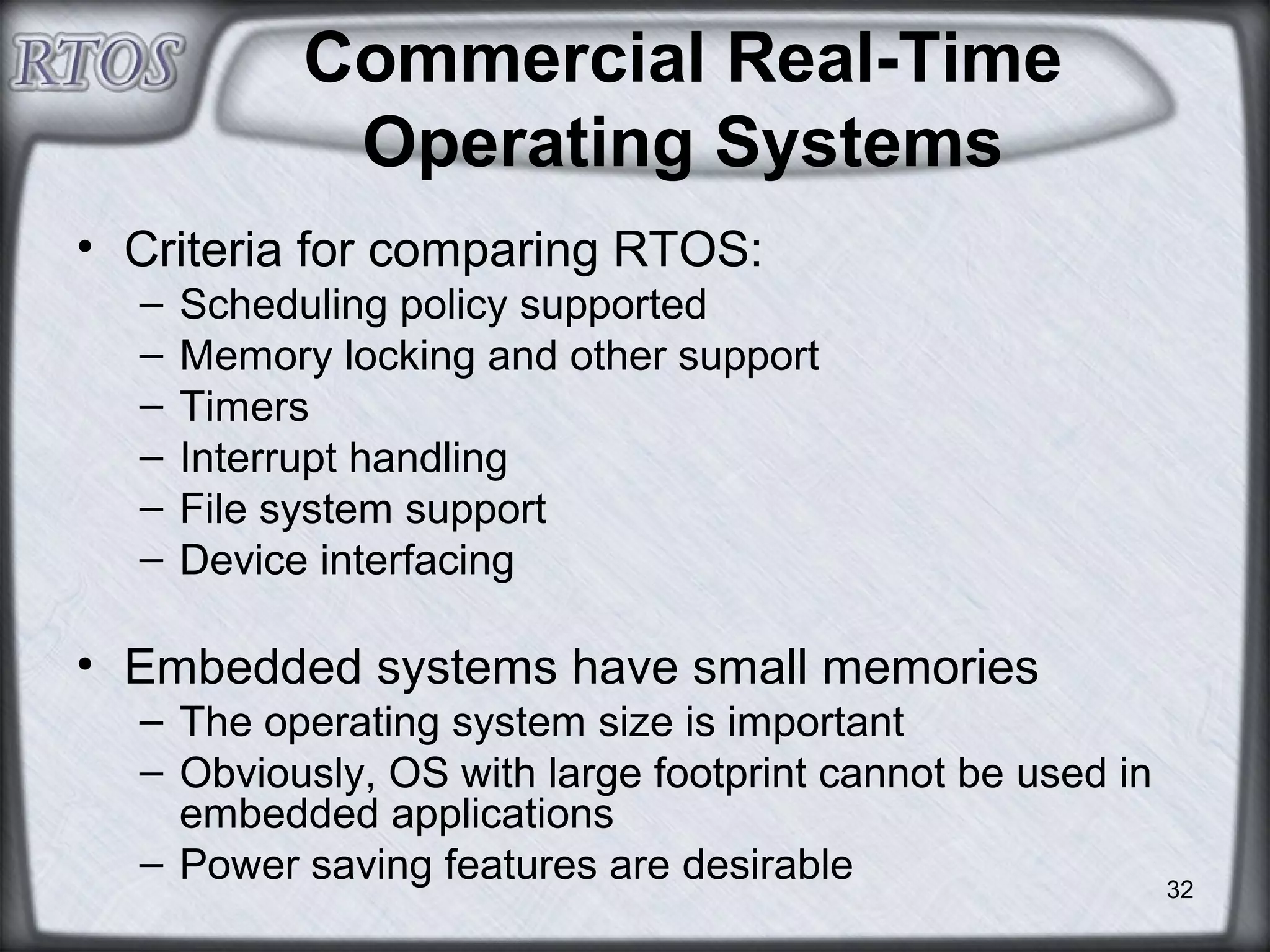 RTOS

Commercial Real-Time Operating Systems

• Criteria for comparing RTOS:
– Scheduling policy supported
– Memory locking and other support
– Timers
– Interrupt handling
– File system support
– Device interfacing

• Embedded systems have small memories
– The operating system size is important
– Obviously, OS with large footprint cannot be used in embedded applications
– Power saving features are desirable

32